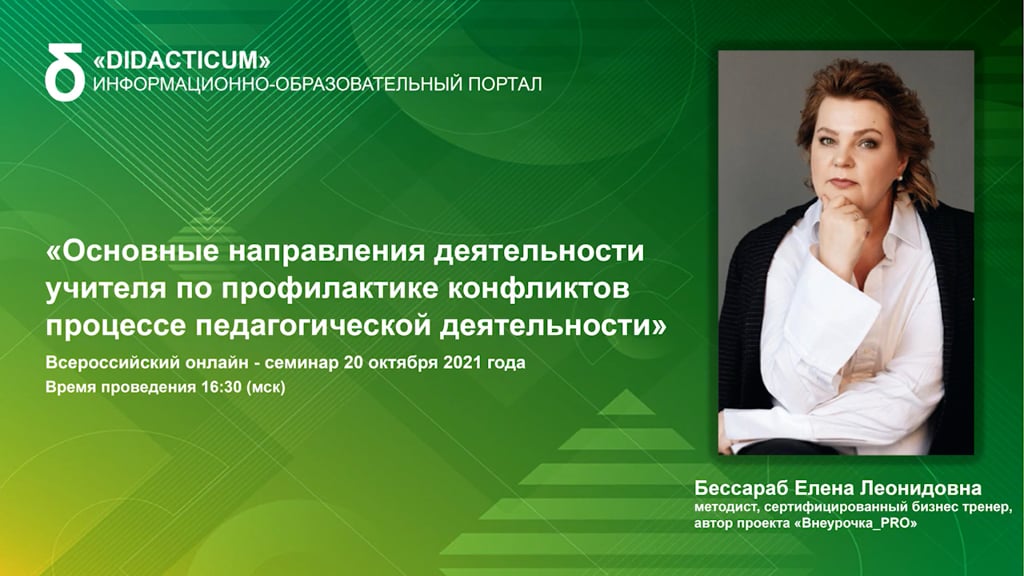 «DIDACTICUM»
ИНФОРМАЦИОННО-ОБРАЗОВАТЕЛЬНЫЙ ПОРТАЛ

«Основные направления деятельности учителя по профилактике конфликтов процессе педагогической деятельности»

Всероссийский онлайн - семинар 20 октября 2021 года
Время проведения 16:30 (мск)

Бессараб Елена Леонидовна
методист, сертифицированный бизнес тренер, автор проекта «Внеурочка_PRO»